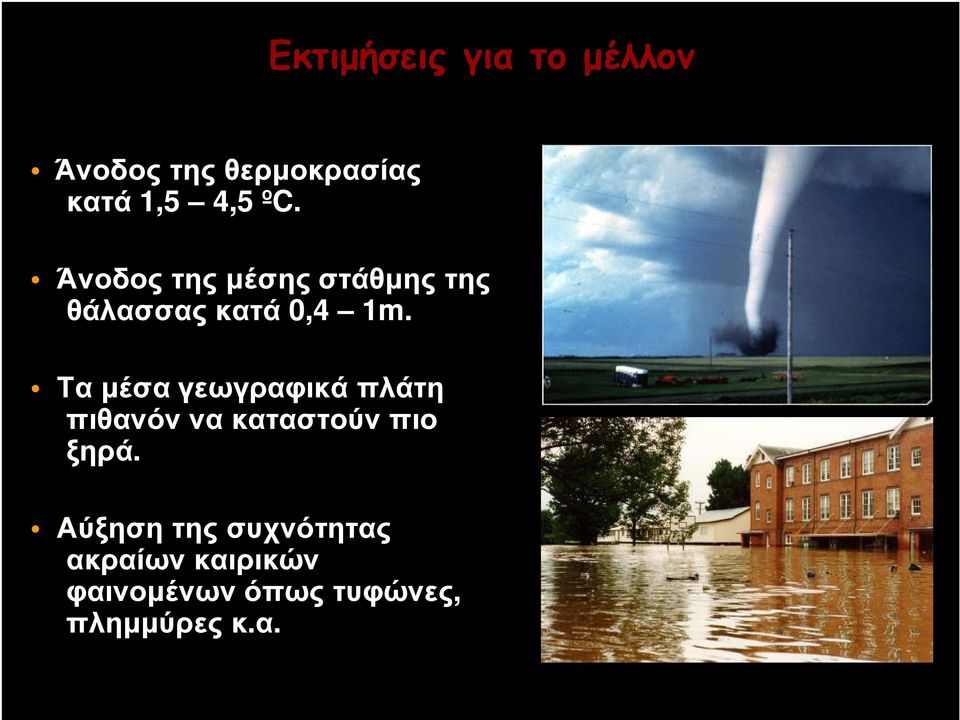 Εκτιμήσεις για το μέλλον

• Άνοδος της θερμοκρασίας κατά 1,5 – 4,5 ºC.

• Άνοδος της μέσης στάθμης της θάλασσας κατά 0,4 – 1m.

• Τα μέσα γεωγραφικά πλάτη πιθανόν να καταστούν πιο ξηρά.

• Αύξηση της συχνότητας ακραίων καιρικών φαινομένων όπως τυφώνες, πλημμύρες κ.α.